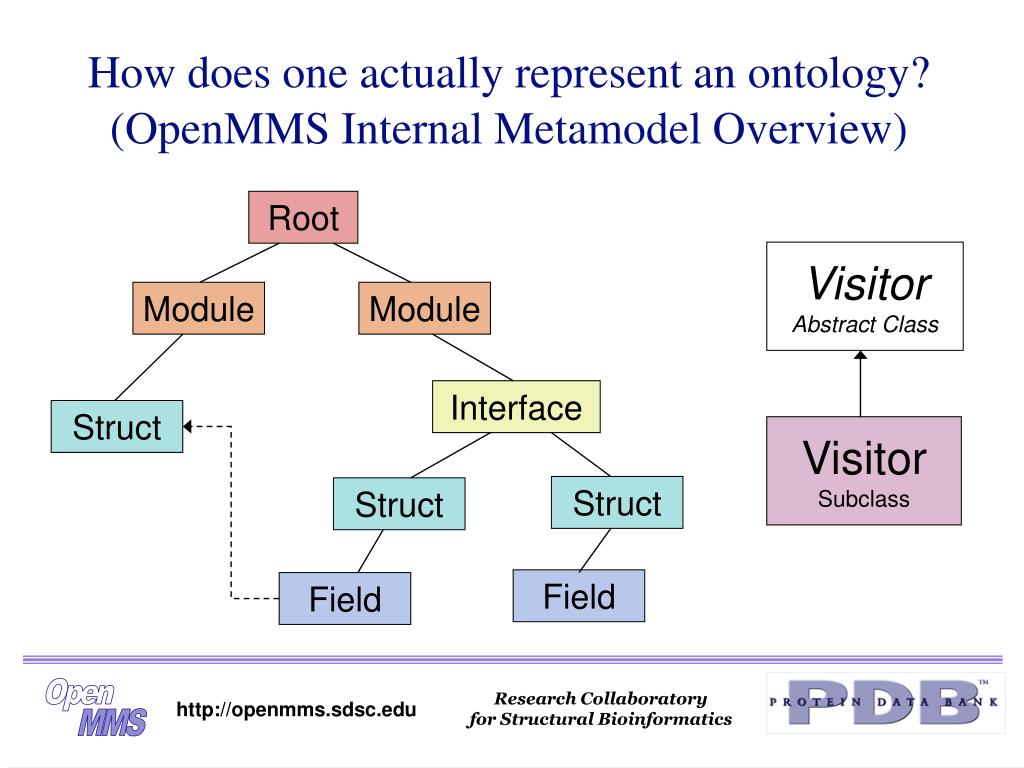 How does one actually represent an ontology?
(OpenMMS Internal Metamodel Overview)

Root

Module

Module

Struct

Interface

Struct

Struct

Field

Field

Visitor
Abstract Class

Visitor
Subclass

Open MMS

http://openmms.sdsc.edu

Research Collaboratory
for Structural Bioinformatics

PDB™
PROTEIN DATA BANK